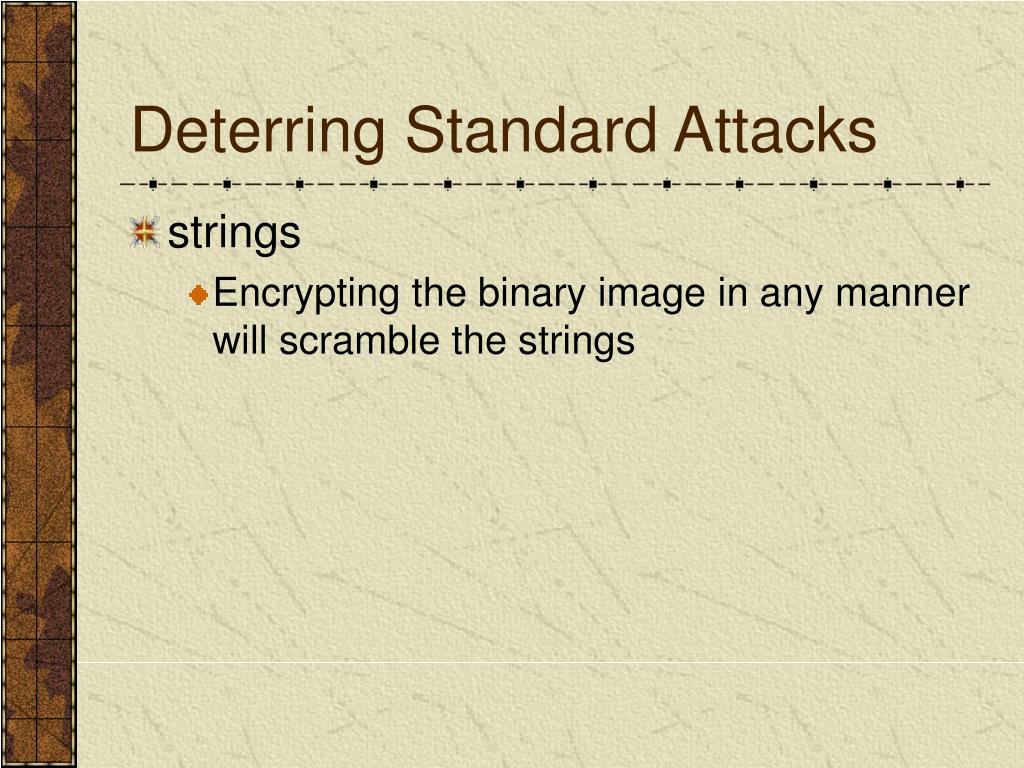 Deterring Standard Attacks

strings

Encrypting the binary image in any manner will scramble the strings